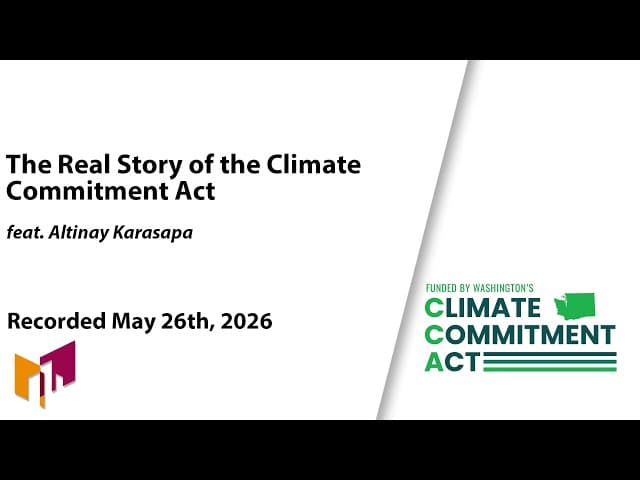 The Real Story of the Climate Commitment Act

feat. Altinay Karasapa

Recorded May 26th, 2026

FUNDED BY WASHINGTON'S
CLIMATE
COMMITMENT
ACT